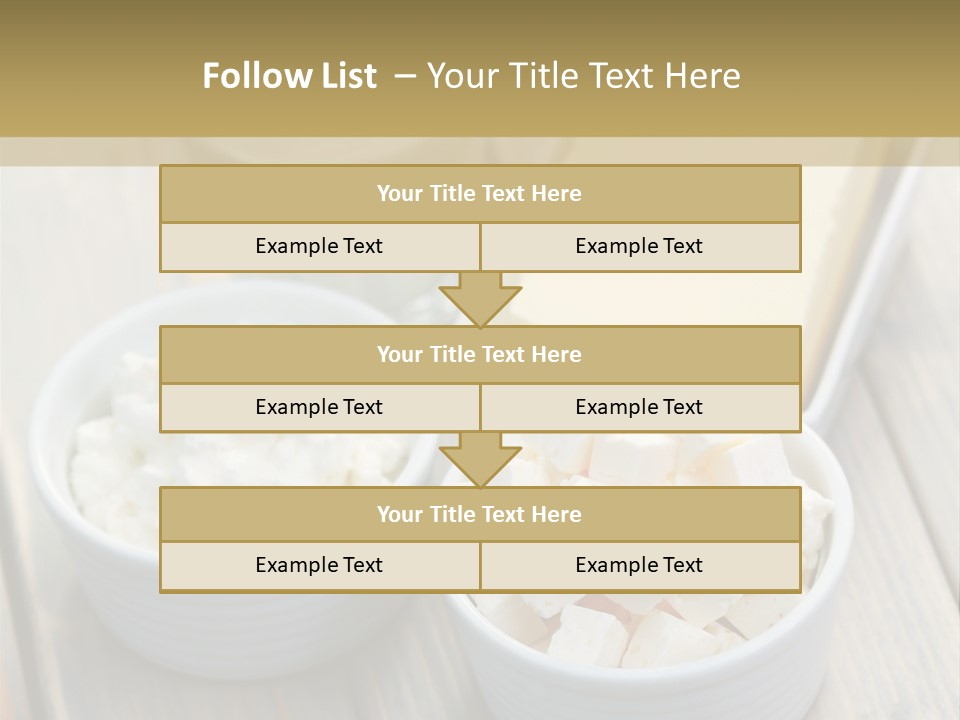 Follow List – Your Title Text Here

Your Title Text Here

Example Text

Example Text

Your Title Text Here

Example Text

Example Text

Your Title Text Here

Example Text

Example Text